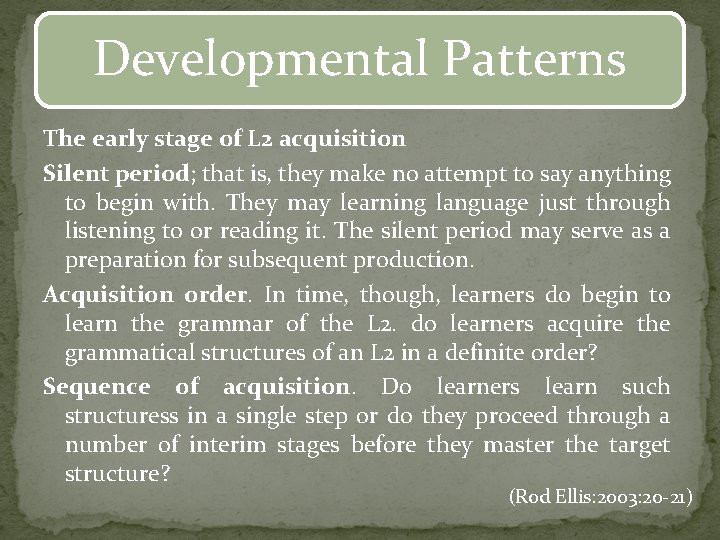 Developmental Patterns

The early stage of L2 acquisition

Silent period; that is, they make no attempt to say anything to begin with. They may learning language just through listening to or reading it. The silent period may serve as a preparation for subsequent production.

Acquisition order. In time, though, learners do begin to learn the grammar of the L2. do learners acquire the grammatical structures of an L2 in a definite order?

Sequence of acquisition. Do learners learn such structuress in a single step or do they proceed through a number of interim stages before they master the target structure?

(Rod Ellis:2003:20-21)